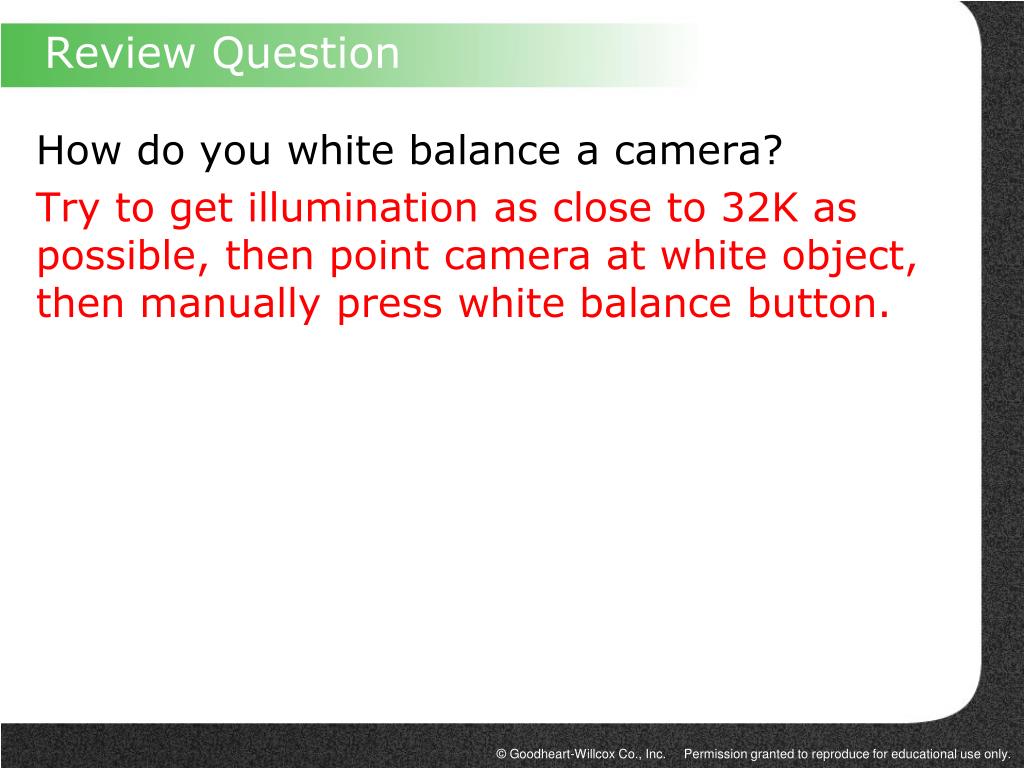 Review Question

How do you white balance a camera?

Try to get illumination as close to 32K as possible, then point camera at white object, then manually press white balance button.

© Goodheart-Willcox Co., Inc. Permission granted to reproduce for educational use only.